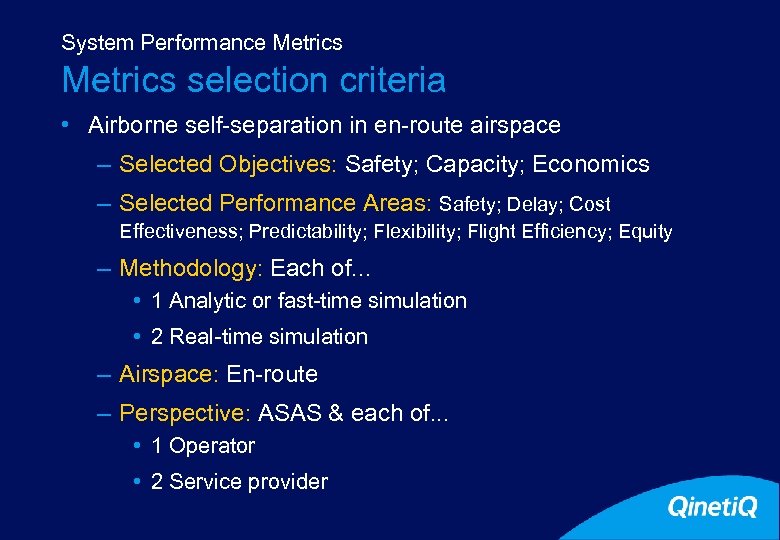 System Performance Metrics
Metrics selection criteria

• Airborne self-separation in en-route airspace
– Selected Objectives: Safety; Capacity; Economics
– Selected Performance Areas: Safety; Delay; Cost Effectiveness; Predictability; Flexibility; Flight Efficiency; Equity
– Methodology: Each of...
• 1 Analytic or fast-time simulation
• 2 Real-time simulation
– Airspace: En-route
– Perspective: ASAS & each of...
• 1 Operator
• 2 Service provider

QinetiQ